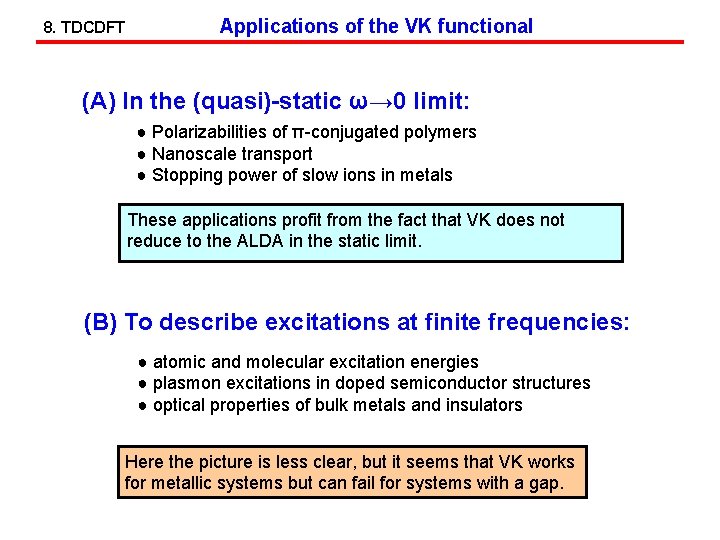 8. TDCDFT

Applications of the VK functional

(A) In the (quasi)-static $\omega \to 0$ limit:

● Polarizabilities of π-conjugated polymers
● Nanoscale transport
● Stopping power of slow ions in metals

These applications profit from the fact that VK does not reduce to the ALDA in the static limit.

(B) To describe excitations at finite frequencies:

● atomic and molecular excitation energies
● plasmon excitations in doped semiconductor structures
● optical properties of bulk metals and insulators

Here the picture is less clear, but it seems that VK works for metallic systems but can fail for systems with a gap.